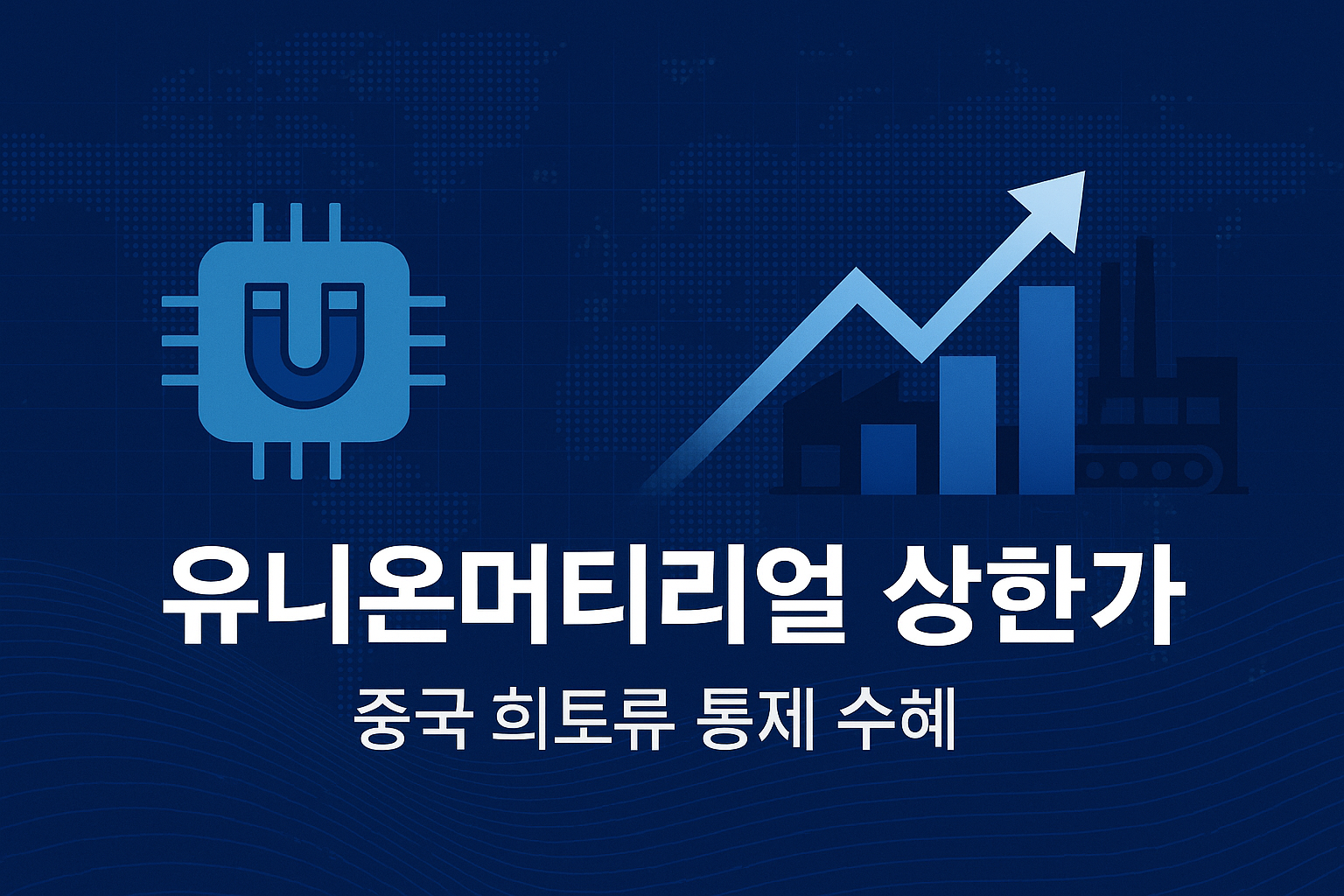 유니온머티리얼 상한가

중국 희토류 통제 수혜